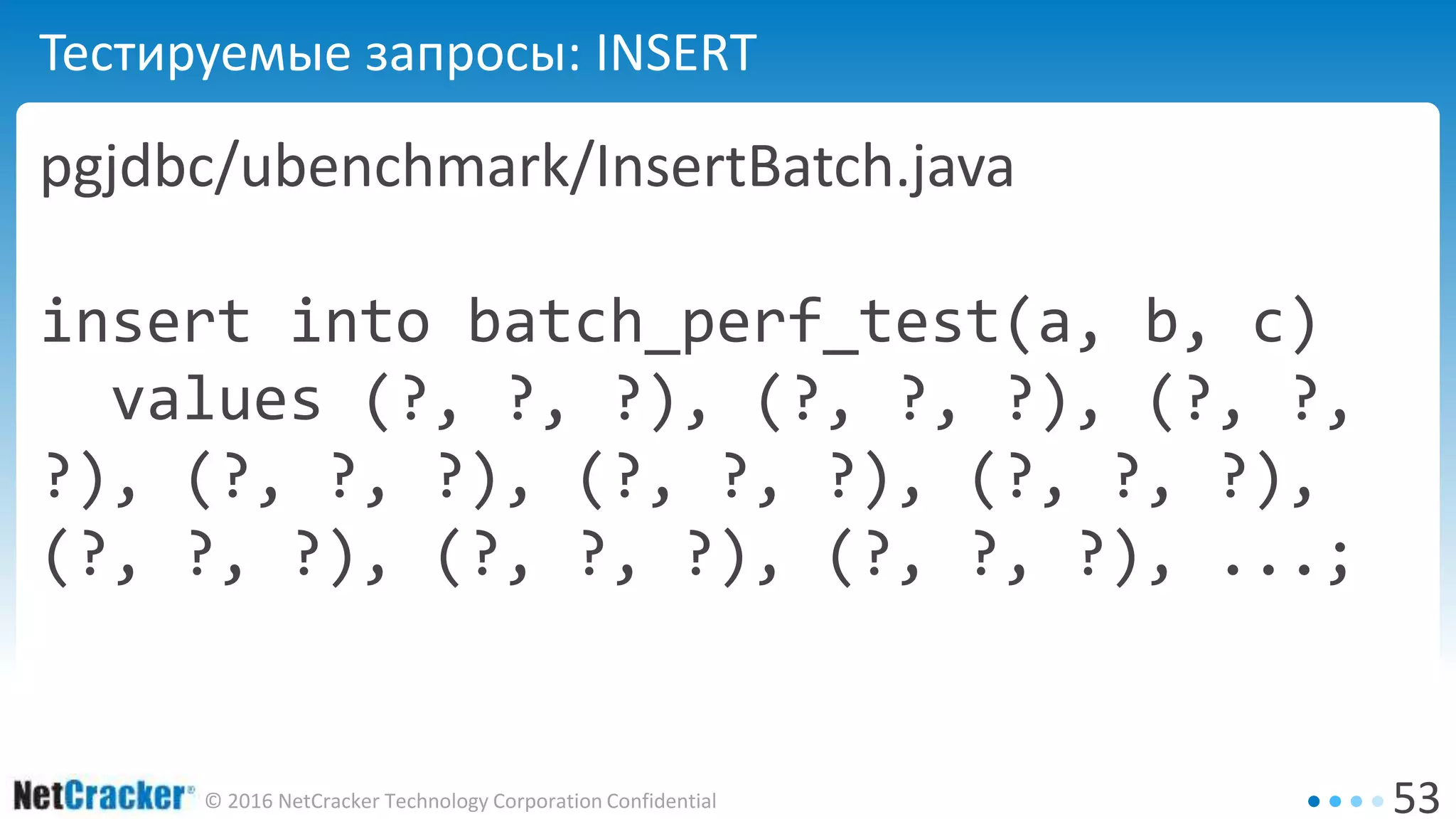 Тестируемые запросы: INSERT

pgjdbc/ubenchmark/InsertBatch.java

insert into batch_perf_test(a, b, c)
values (?, ?, ?), (?, ?, ?), (?, ?, ?), (?, ?, ?), (?, ?, ?), (?, ?, ?), (?, ?, ?), (?, ?, ?), (?, ?, ?), ...;

NetCracker® © 2016 NetCracker Technology Corporation Confidential

53